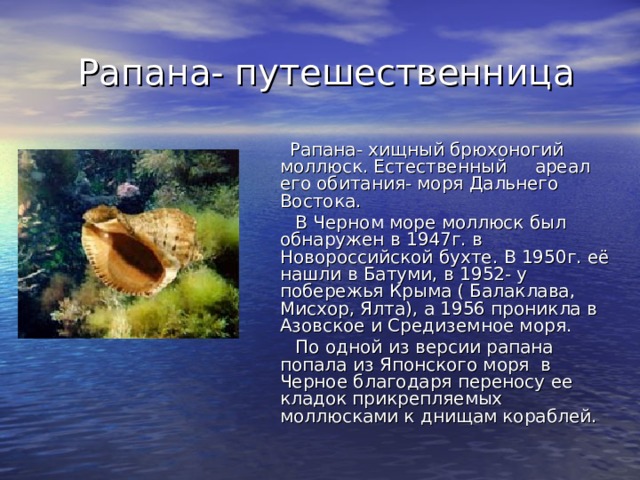 Рапана- путешественница

Рапана- хищный брюхоногий моллюск. Естественный ареал его обитания- моря Дальнего Востока.

В Черном море моллюск был обнаружен в 1947г. в Новороссийской бухте. В 1950г. её нашли в Батуми, в 1952- у побережья Крыма ( Балаклава, Мисхор, Ялта), а 1956 проникла в Азовское и Средиземное моря.

По одной из версии рапана попала из Японского моря в Черное благодаря переносу ее кладок прикрепляемых моллюсками к днищам кораблей.